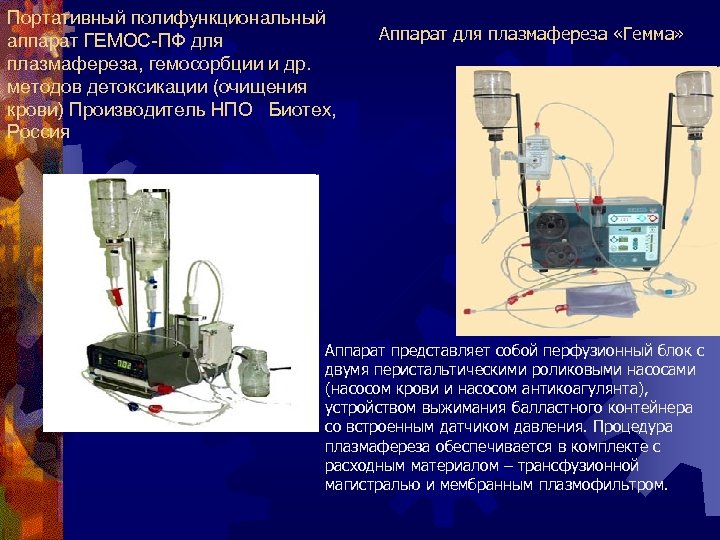 Портативный полифункциональный аппарат ГЕМОС-ПФ для плазмафереза, гемосорбции и др. методов детоксикации (очищения крови) Производитель НПО Биотех, Россия

Аппарат для плазмафереза «Гемма»

Аппарат представляет собой перфузионный блок с двумя перистальтическими роликовыми насосами (насосом крови и насосом антикоагулянта), устройством выжимания балластного контейнера со встроенным датчиком давления. Процедура плазмафереза обеспечивается в комплекте с расходным материалом – трансфузионной магистралью и мембранным плазмофильтром.